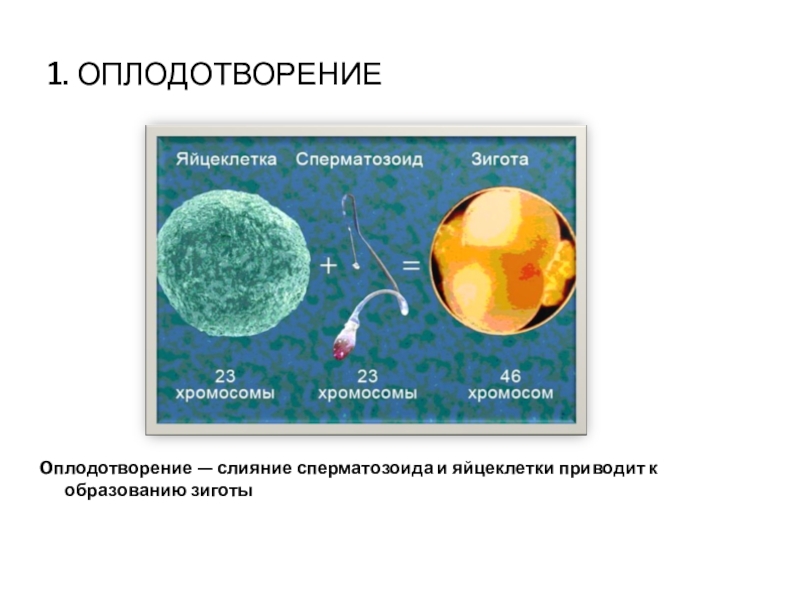 1. ОПЛОДОТВОРЕНИЕ

Яйцеклетка Сперматозоид Зигота

+ =

23 хромосомы 23 хромосомы 46 хромосом

Оплодотворение — слияние сперматозоида и яйцеклетки приводит к образованию зиготы